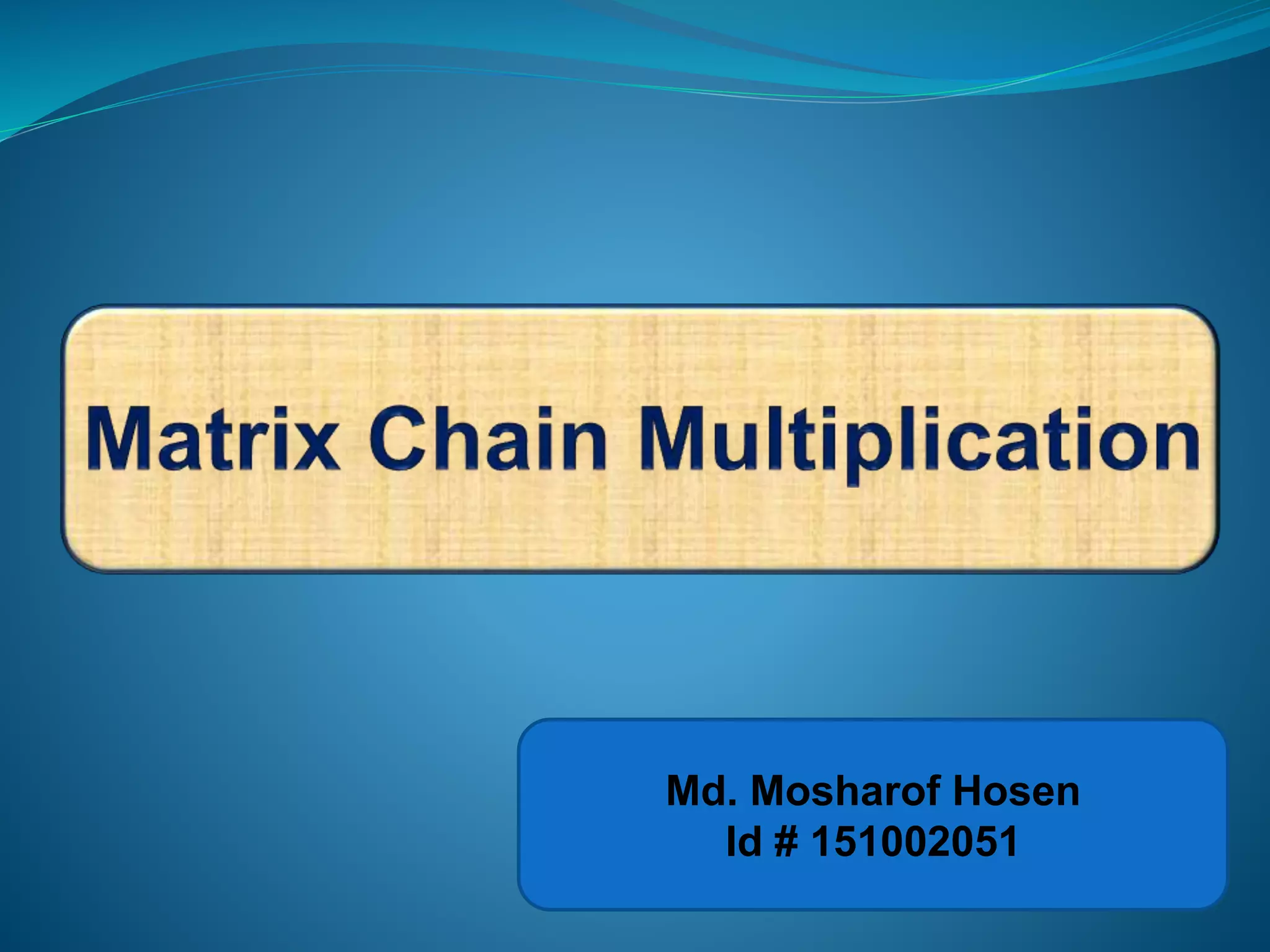 Matrix Chain Multiplication

Md. Mosharof Hosen
Id # 151002051